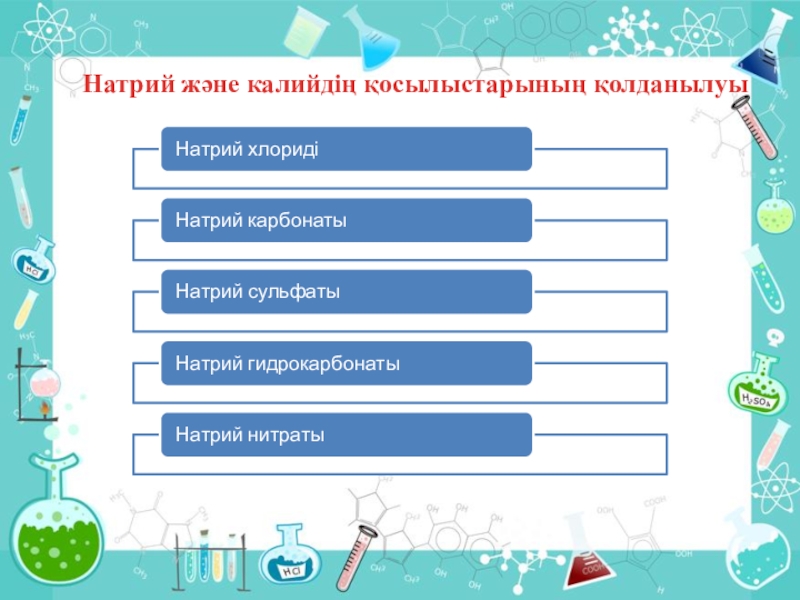 Натрий және калийдің қосылыстарының қолданылуы

Натрий хлориді

Натрий карбонаты

Натрий сульфаты

Натрий гидрокарбонаты

Натрий нитраты

$HCl$

$H_2SO_4$

$HCl$